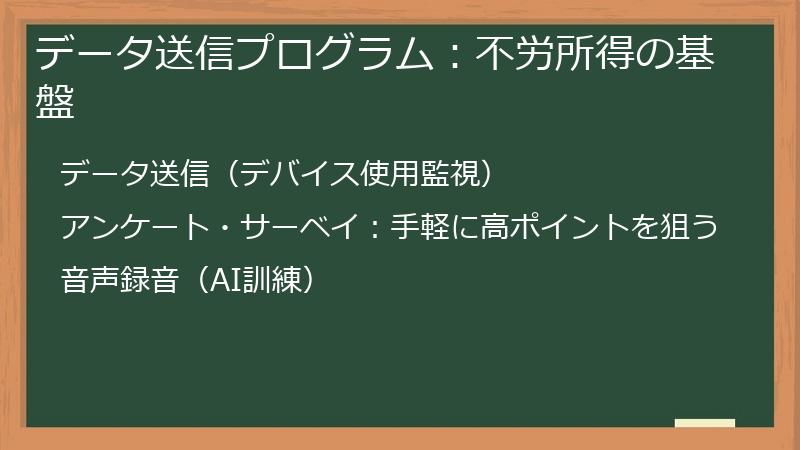 データ送信プログラム：不労所得の基盤

データ送信（デバイス使用監視）

アンケート・サーベイ：手軽に高ポイントを狙う

音声録音（AI訓練）